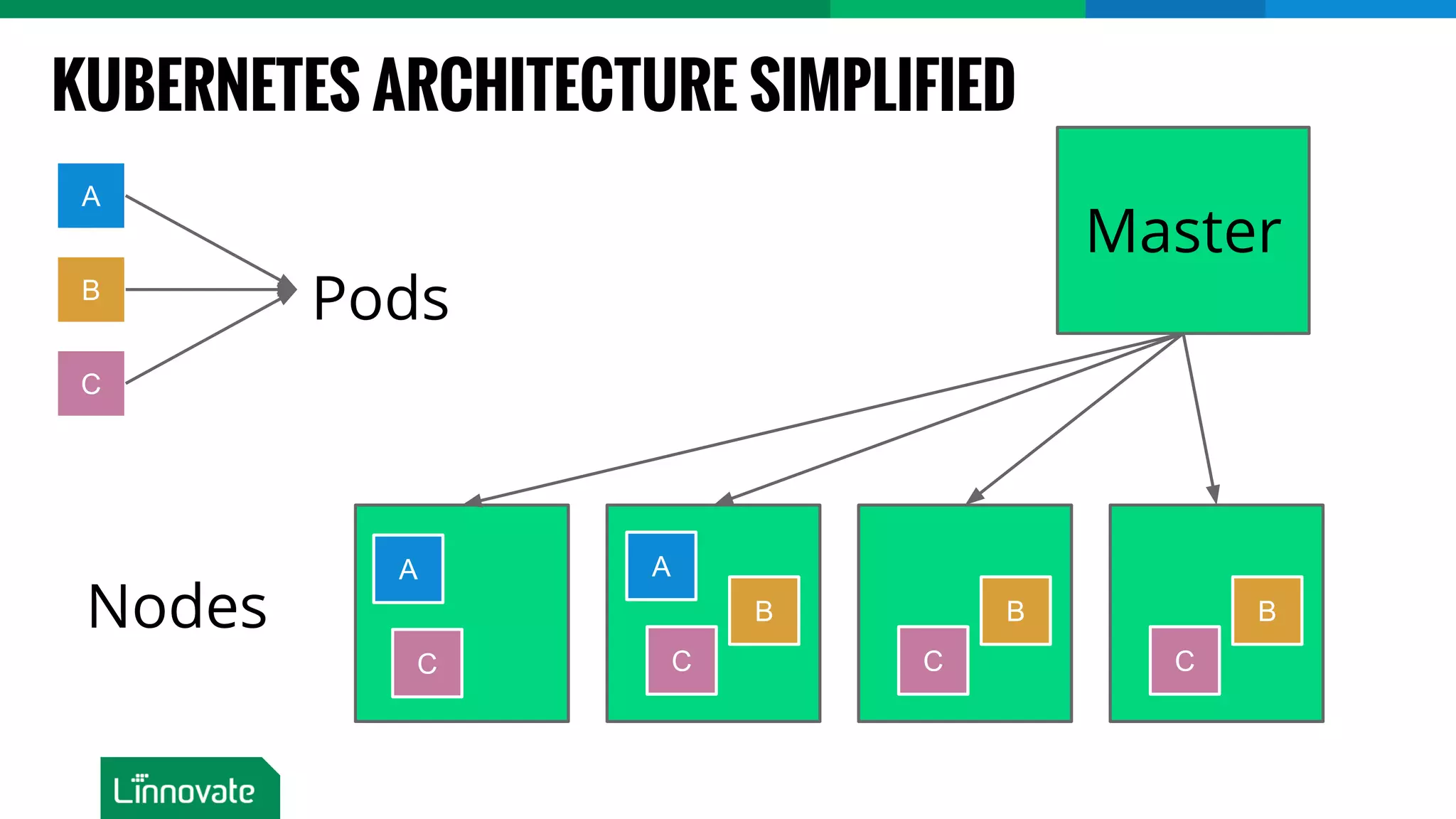 KUBERNETES ARCHITECTURE SIMPLIFIED

A

B

C

Pods

Master

Nodes

A

C

A

B

C

B

C

B

C

Linnovate